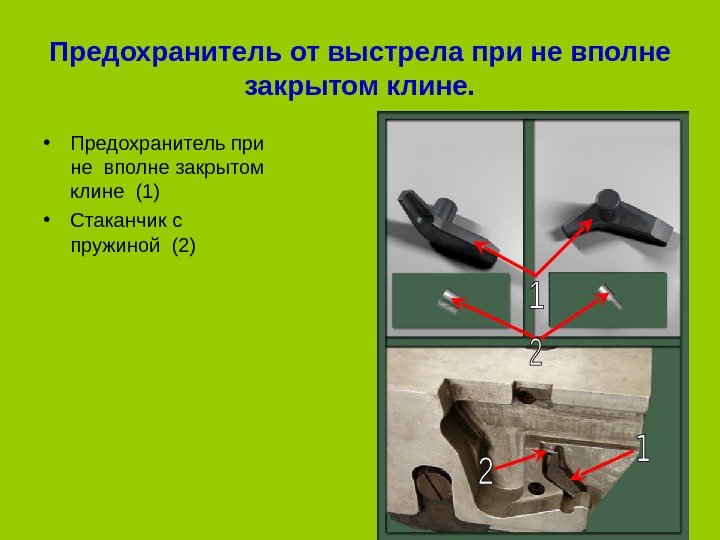 Предохранитель от выстрела при не вполне закрытом клине.

• Предохранитель при не вполне закрытом клине (1)
• Стаканчик с пружиной (2)

1
2
2
1